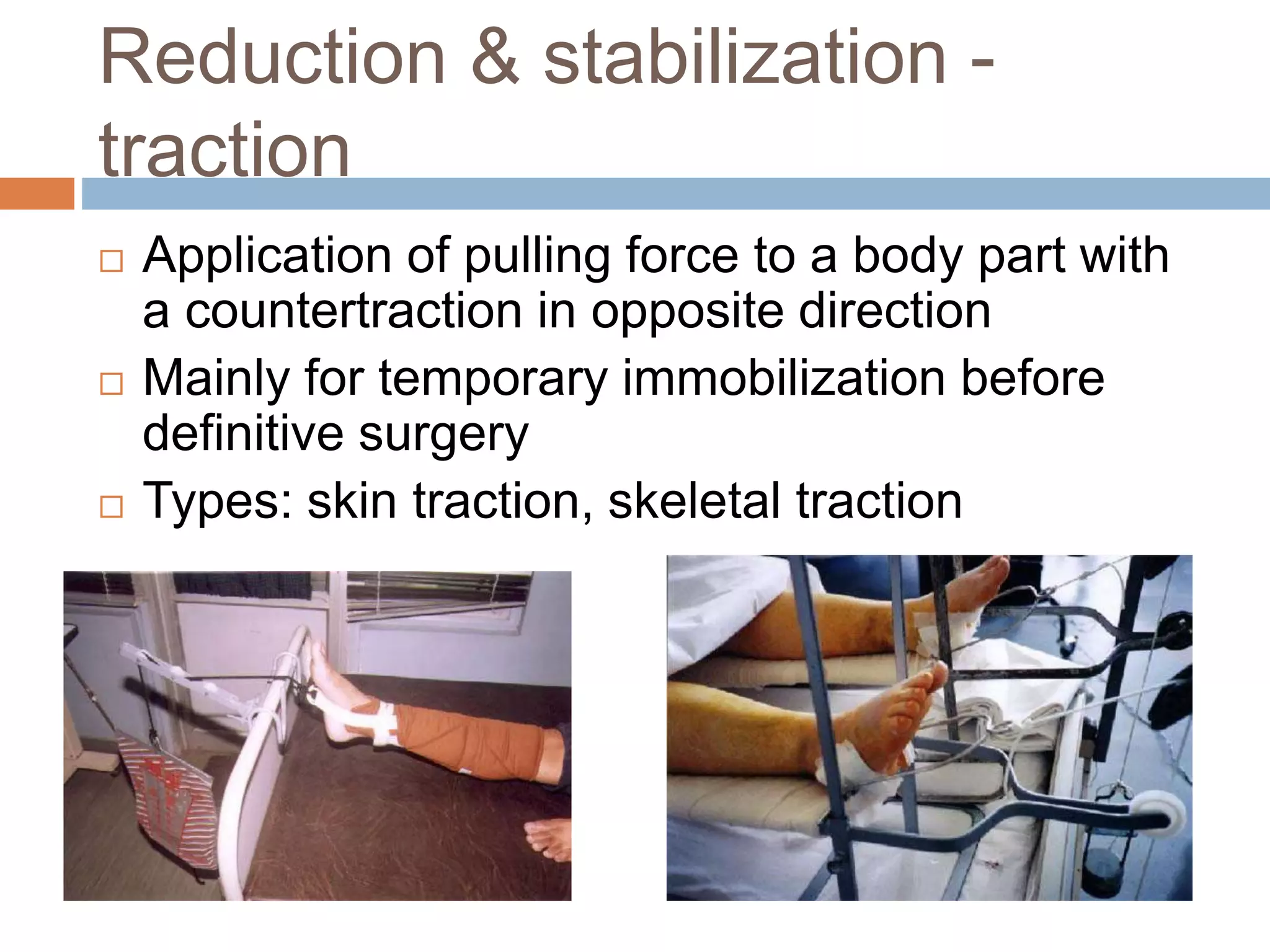 Reduction & stabilization - traction

□ Application of pulling force to a body part with a countertraction in opposite direction
□ Mainly for temporary immobilization before definitive surgery
□ Types: skin traction, skeletal traction